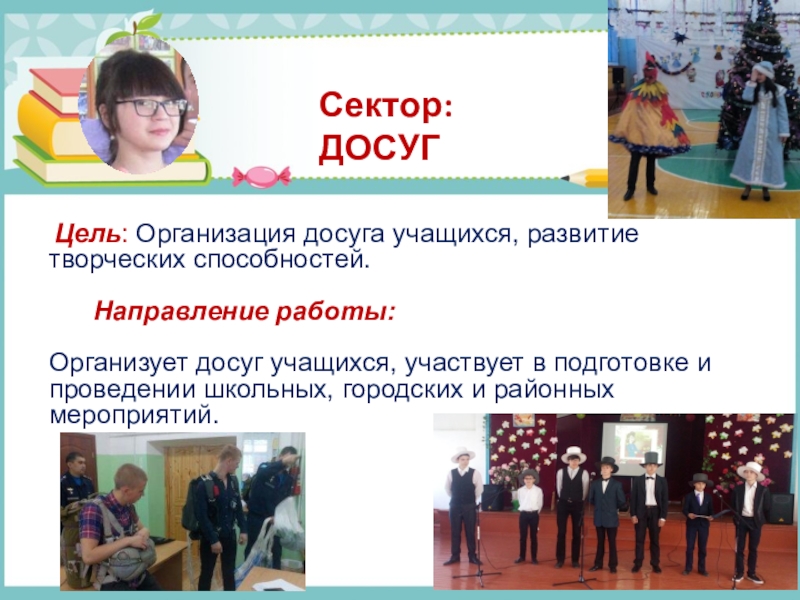 Сектор:
ДОСУГ

Цель: Организация досуга учащихся, развитие творческих способностей.

Направление работы:

Организует досуг учащихся, участвует в подготовке и проведении школьных, городских и районных мероприятий.